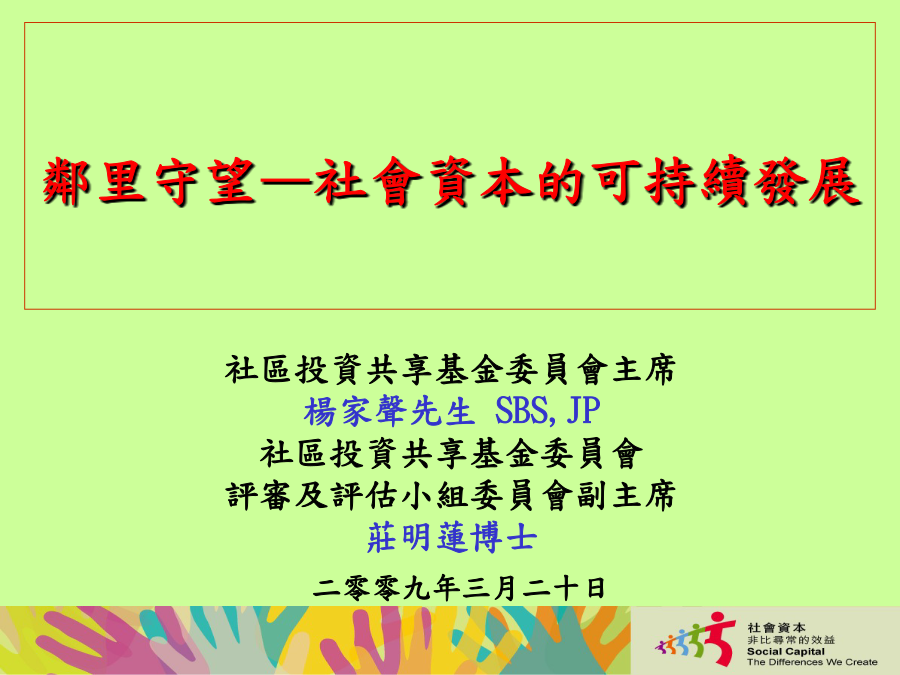 鄰里守望—社會資本的可持續發展

社區投資共享基金委員會主席
楊家聲先生 SBS, JP
社區投資共享基金委員會
評審及評估小組委員會副主席
莊明蓮博士

二零零九年三月二十日

社會資本
非比尋常的效益
Social Capital
The Differences We Create